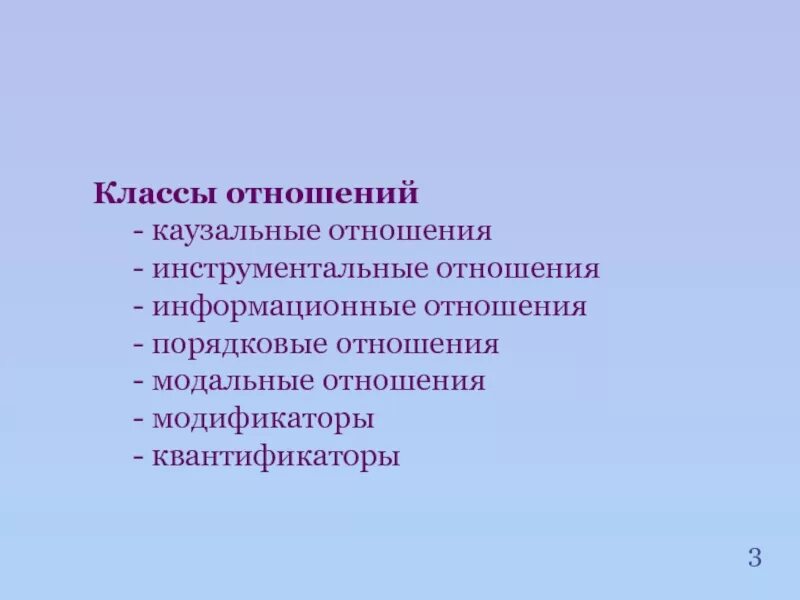 Классы отношений
- каузальные отношения
- инструментальные отношения
- информационные отношения
- порядковые отношения
- модальные отношения
- модификаторы
- квантификаторы

3